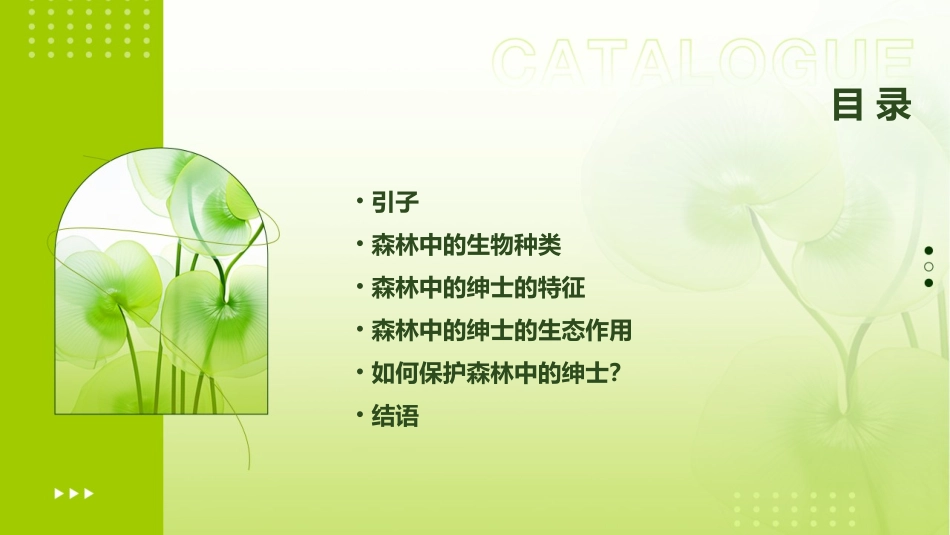 CATALOGUE
目录

• 引子
• 森林中的生物种类
• 森林中的绅士的特征
• 森林中的绅士的生态作用
• 如何保护森林中的绅士?
• 结语